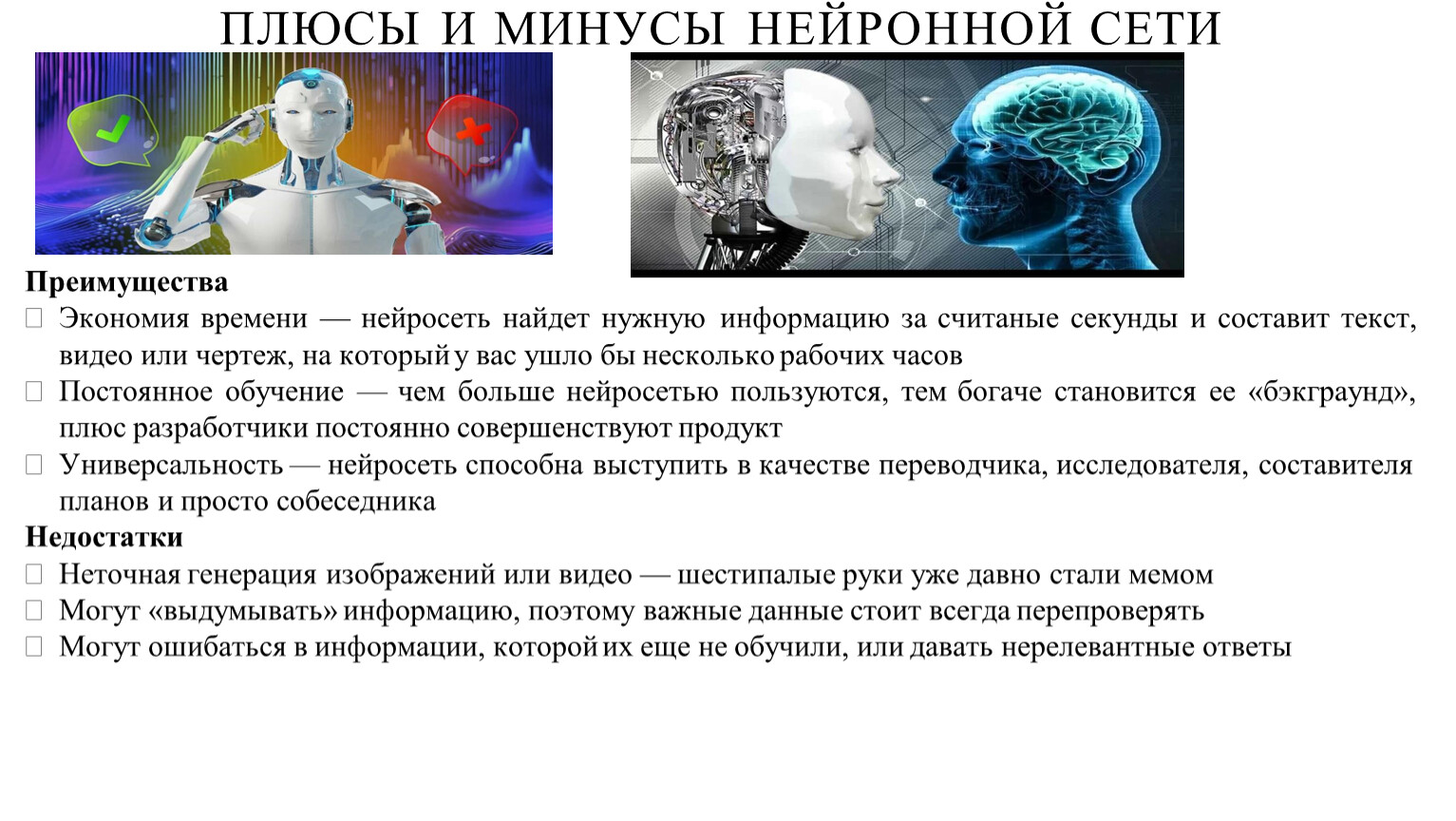 ПЛЮСЫ И МИНУСЫ НЕЙРОННОЙ СЕТИ

Преимущества

Экономия времени — нейросеть найдет нужную информацию за считаные секунды и составит текст, видео или чертеж, на который у вас ушло бы несколько рабочих часов

Постоянное обучение — чем больше нейросетью пользуются, тем богаче становится ее «бэкграунд», плюс разработчики постоянно совершенствуют продукт

Универсальность — нейросеть способна выступить в качестве переводчика, исследователя, составителя планов и просто собеседника

Недостатки

Неточная генерация изображений или видео — шестипалые руки уже давно стали мемом

Могут «выдумывать» информацию, поэтому важные данные стоит всегда перепроверять

Могут ошибаться в информации, которой их еще не обучили, или давать нерелевантные ответы